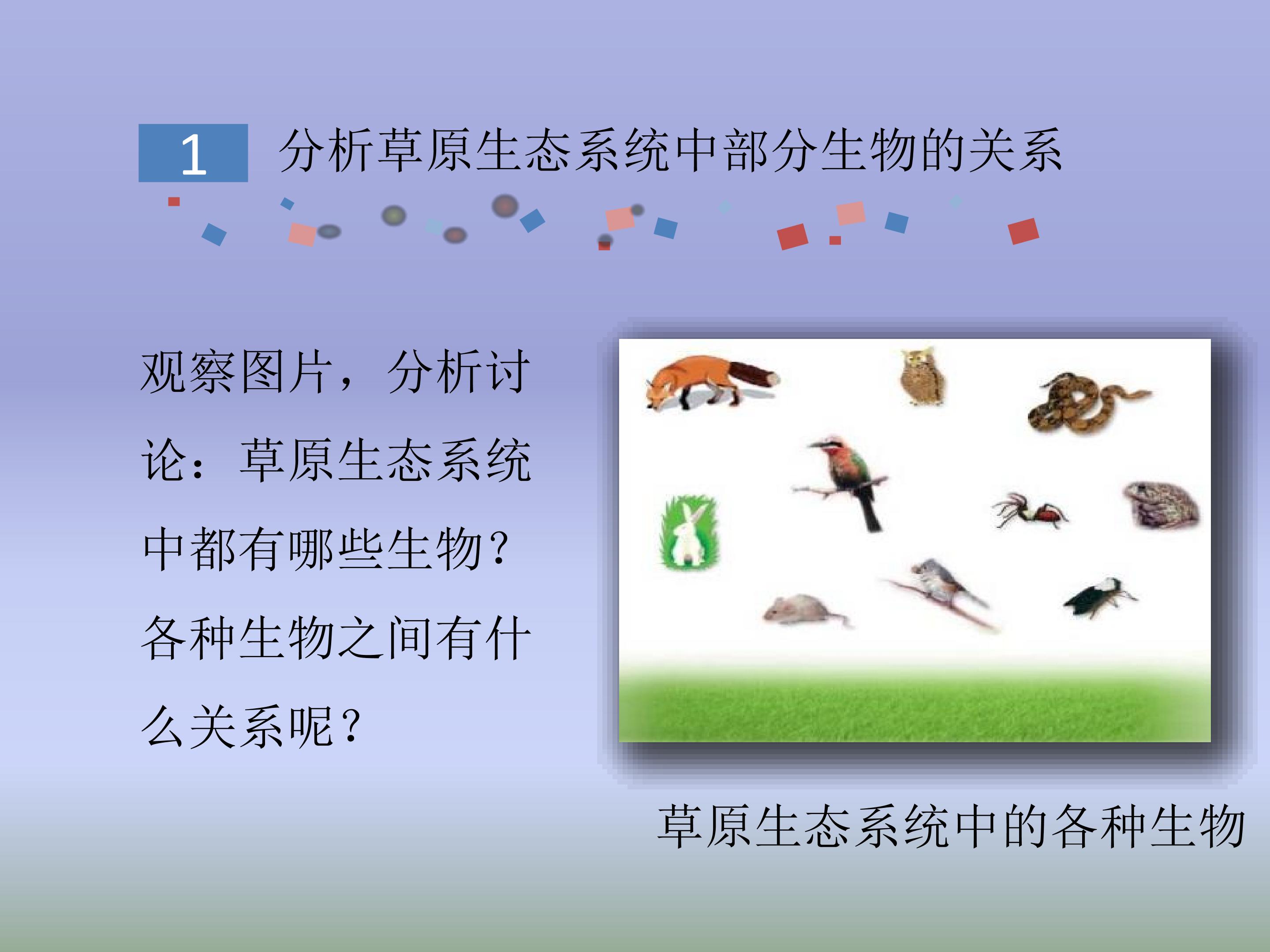 1 分析草原生态系统中部分生物的关系

观察图片，分析讨论：草原生态系统中都有哪些生物？各种生物之间有什么关系呢？

草原生态系统中的各种生物